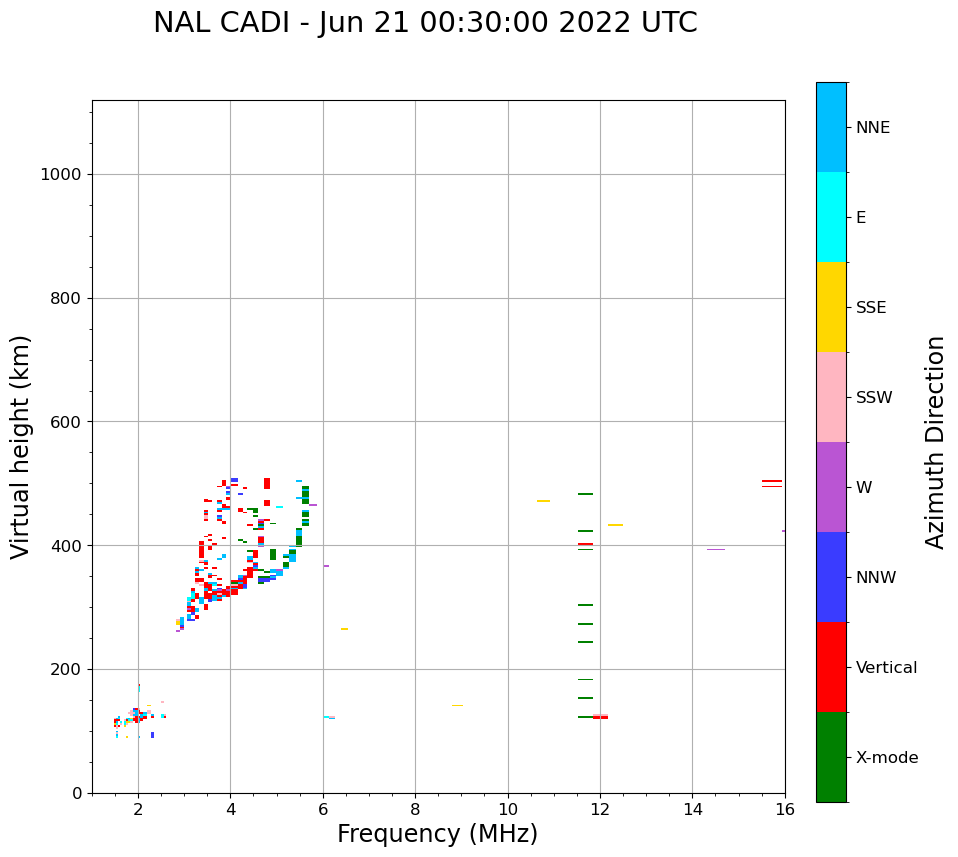 NAL CADI - Jun 21 00:30:00 2022 UTC

Virtual height (km)

1000
800
600
400
200
0

2
4
6
8
10
12
14
16

Frequency (MHz)

NNE
E
SSE
SSW
W
NNW
Vertical
X-mode

Azimuth Direction